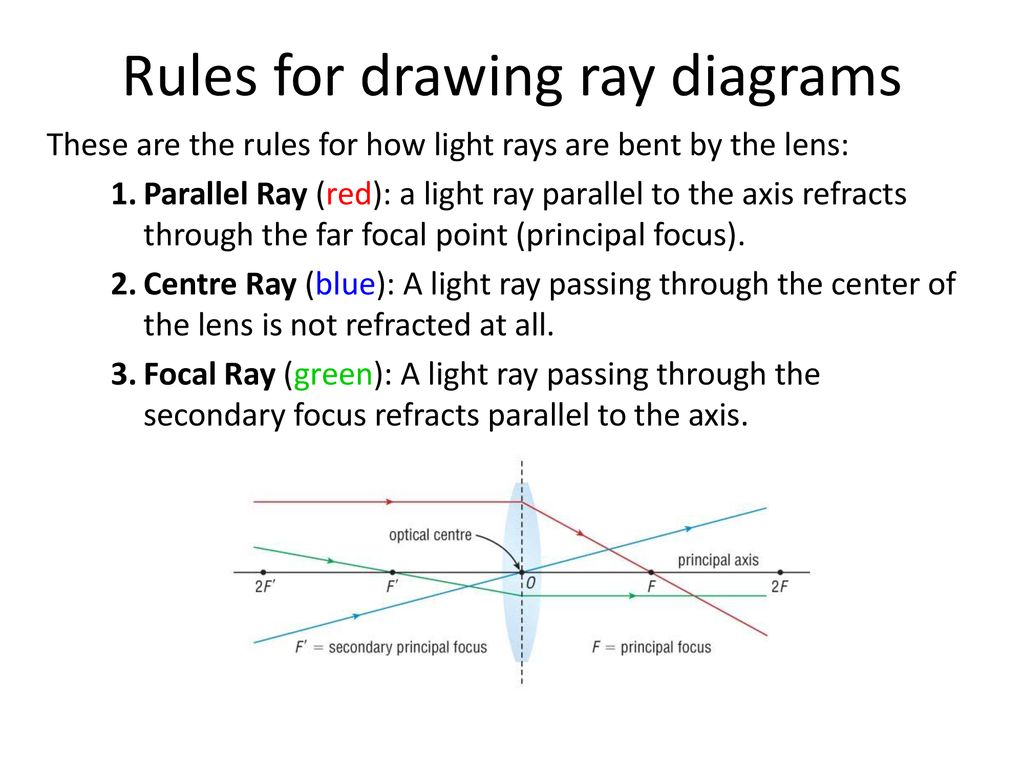 Rules for drawing ray diagrams

These are the rules for how light rays are bent by the lens:

1. Parallel Ray (red): a light ray parallel to the axis refracts through the far focal point (principal focus).

2. Centre Ray (blue): A light ray passing through the center of the lens is not refracted at all.

3. Focal Ray (green): A light ray passing through the secondary focus refracts parallel to the axis.

optical centre

principal axis

$2F'$

$F'$

$O$

$F$

$2F$

$F'$ = secondary principal focus

$F$ = principal focus